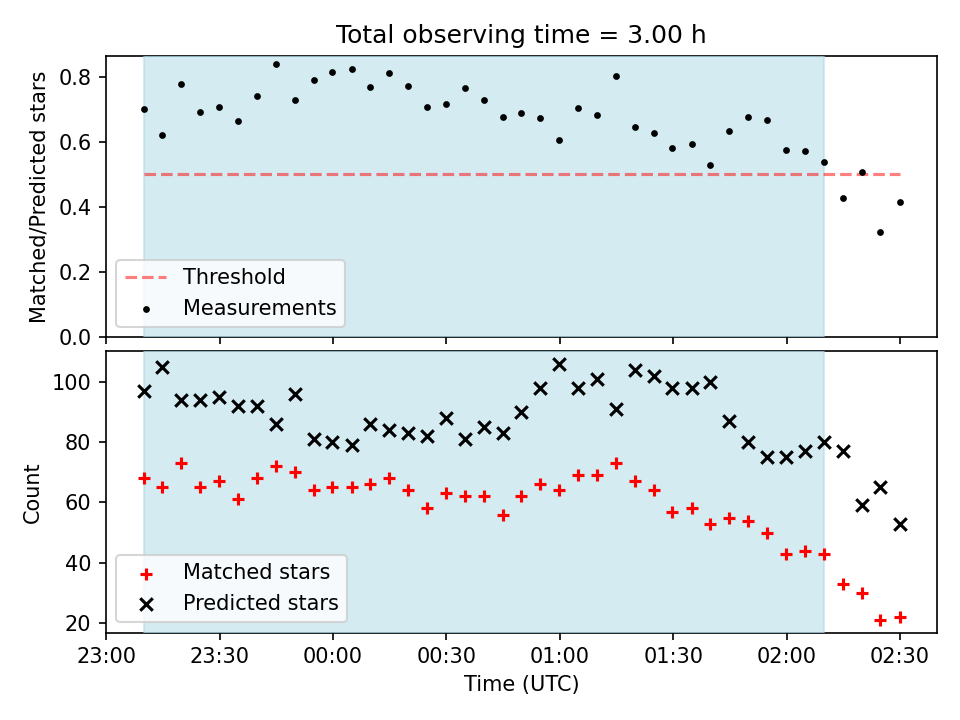 Total observing time = 3.00 h

Matched/Predicted stars

0.8
0.6
0.4
0.2
0.0

Threshold
Measurements

Count

100
80
60
40
20

Matched stars
Predicted stars

23:00
23:30
00:00
00:30
01:00
01:30
02:00
02:30

Time (UTC)